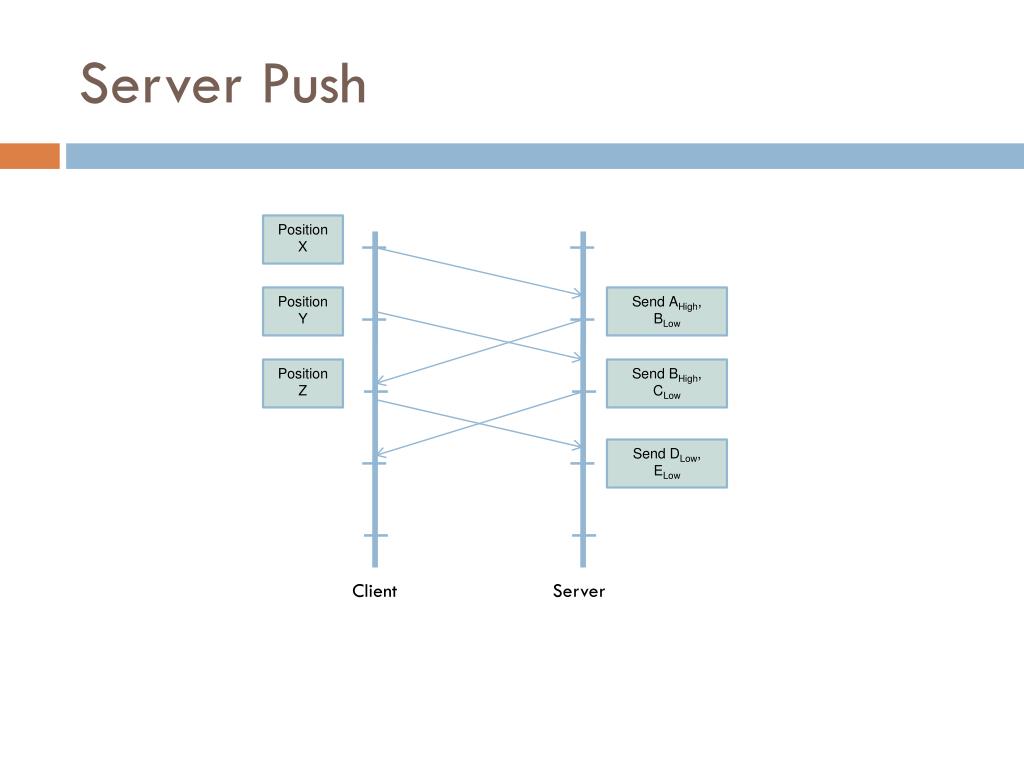 Server Push

Position X

Position Y

Position Z

Send $A_{High}$, $B_{Low}$

Send $B_{High}$, $C_{Low}$

Send $D_{Low}$, $E_{Low}$

Client

Server